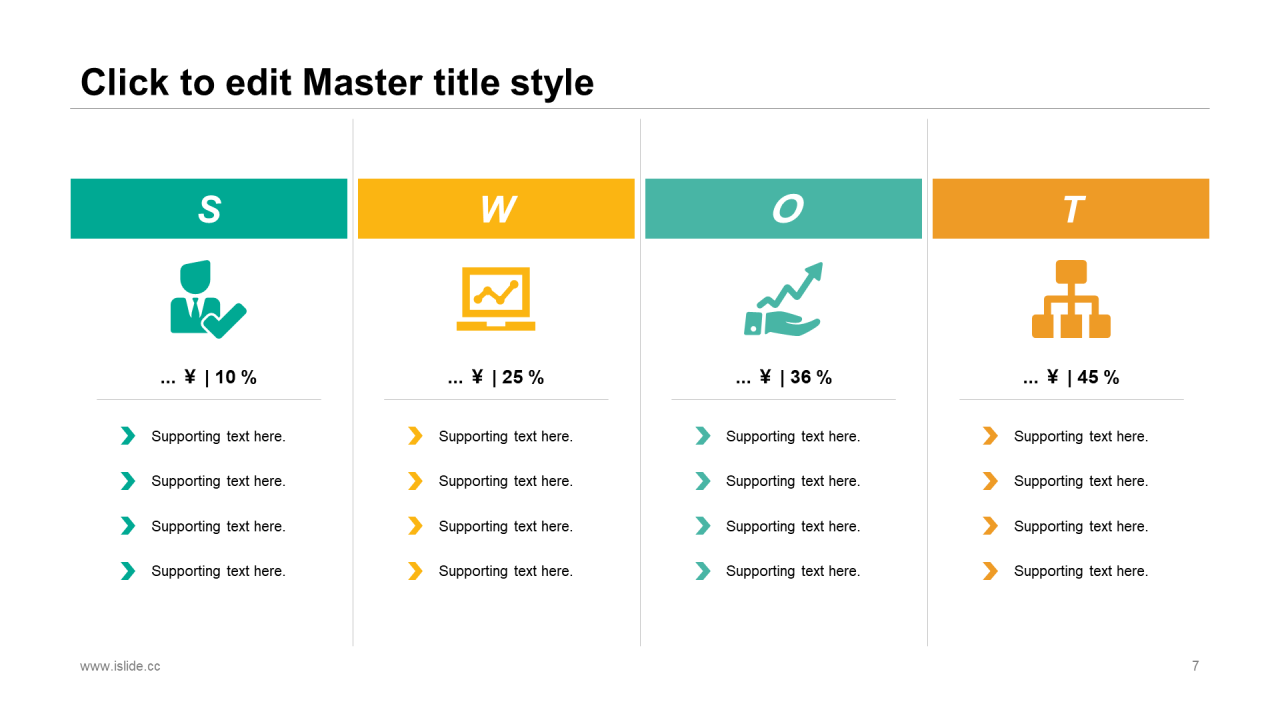 Click to edit Master title style

S

... ¥ | 10 %

Supporting text here.

Supporting text here.

Supporting text here.

Supporting text here.

W

... ¥ | 25 %

Supporting text here.

Supporting text here.

Supporting text here.

Supporting text here.

O

... ¥ | 36 %

Supporting text here.

Supporting text here.

Supporting text here.

Supporting text here.

T

... ¥ | 45 %

Supporting text here.

Supporting text here.

Supporting text here.

Supporting text here.

www.islide.cc

7